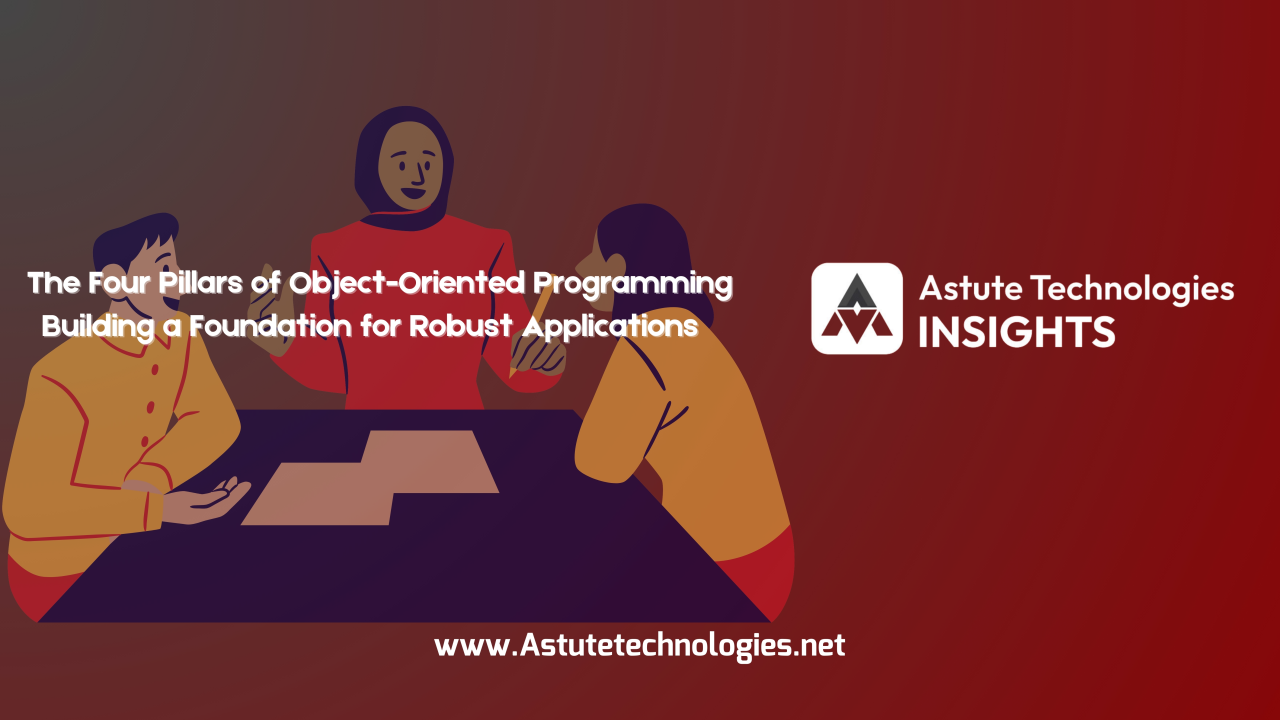 The Four Pillars of Object-Oriented Programming
Building a Foundation for Robust Applications

Astute Technologies
INSIGHTS

www.Astutetechnologies.net